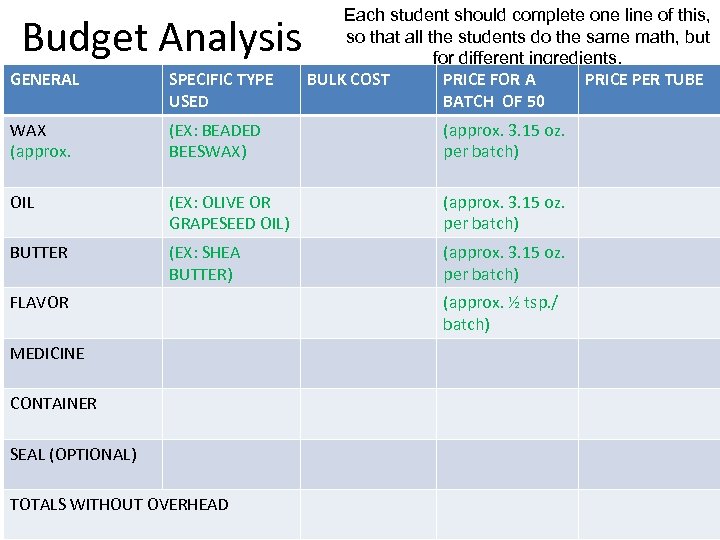 Budget Analysis

Each student should complete one line of this, so that all the students do the same math, but for different ingredients.

| GENERAL | SPECIFIC TYPE USED | BULK COST | PRICE FOR A BATCH OF 50 | PRICE PER TUBE |
|---|---|---|---|---|
| WAX (approx. | (EX: BEADED BEESWAX) | | (approx. 3.15 oz. per batch) | |
| OIL | (EX: OLIVE OR GRAPESEED OIL) | | (approx. 3.15 oz. per batch) | |
| BUTTER | (EX: SHEA BUTTER) | | (approx. 3.15 oz. per batch) | |
| FLAVOR | | | (approx. ½ tsp./ batch) | |
| MEDICINE | | | | |
| CONTAINER | | | | |
| SEAL (OPTIONAL) | | | | |
| TOTALS WITHOUT OVERHEAD | | | | |